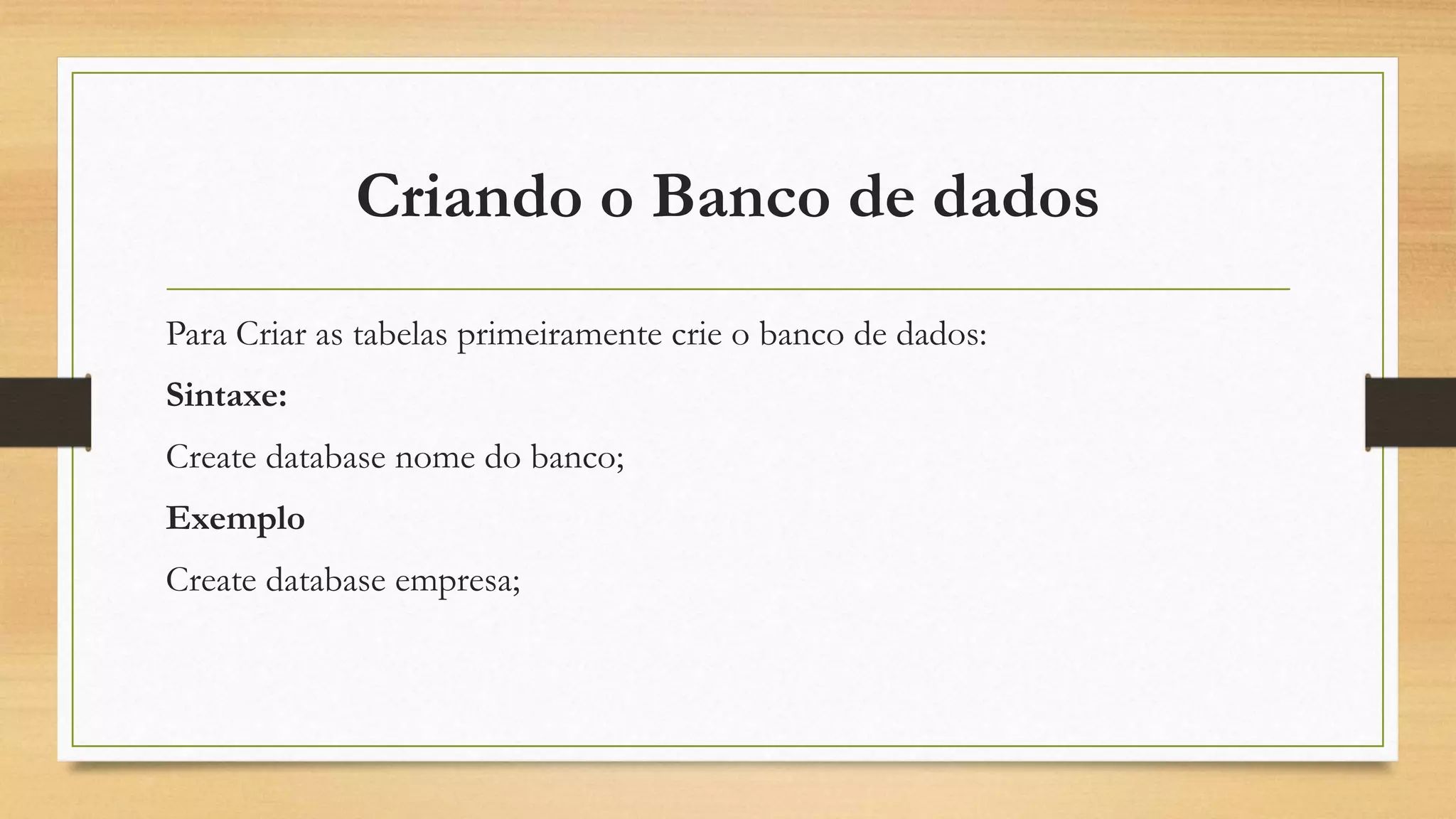 Criando o Banco de dados

Para Criar as tabelas primeiramente crie o banco de dados:

Sintaxe:

Create database nome do banco;

Exemplo

Create database empresa;